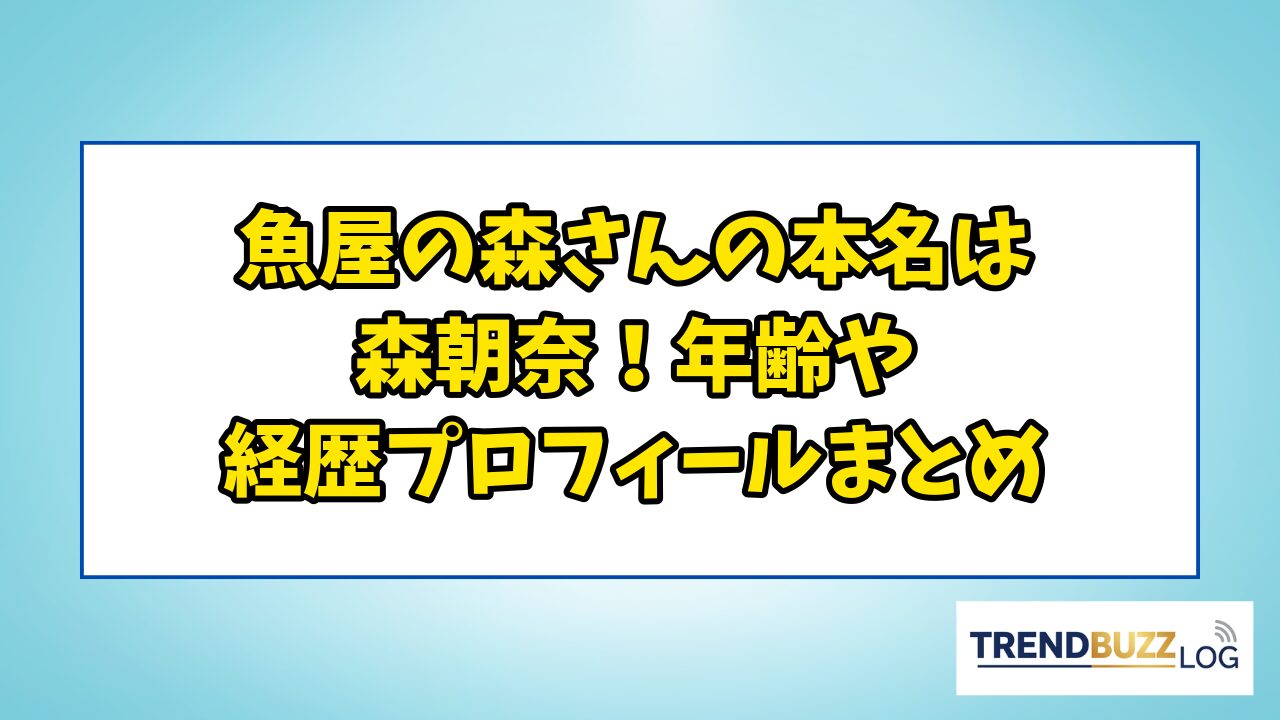 魚屋の森さんの本名は
森朝奈！年齢や
経歴プロフィールまとめ

TRENDBUZZ LOG